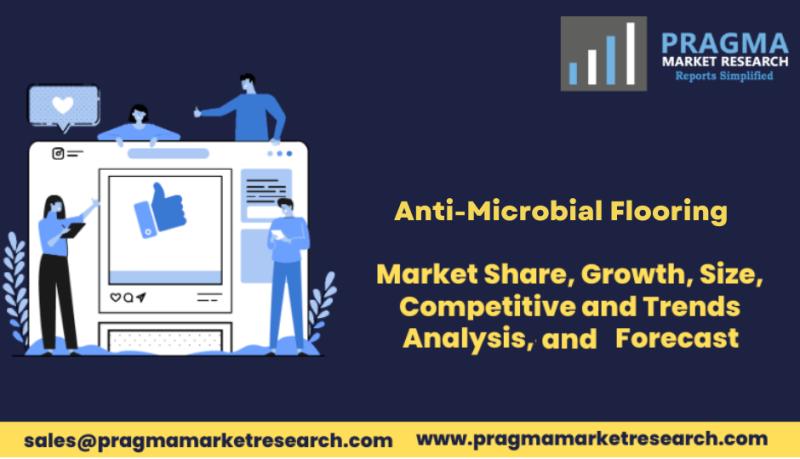 PRAGMA
MARKET RESEARCH
Reports Simplified

Anti-Microbial Flooring

Market Share, Growth, Size, Competitive and Trends Analysis, and Forecast

sales@pragmamarketresearch.com www.pragmamarketresearch.com